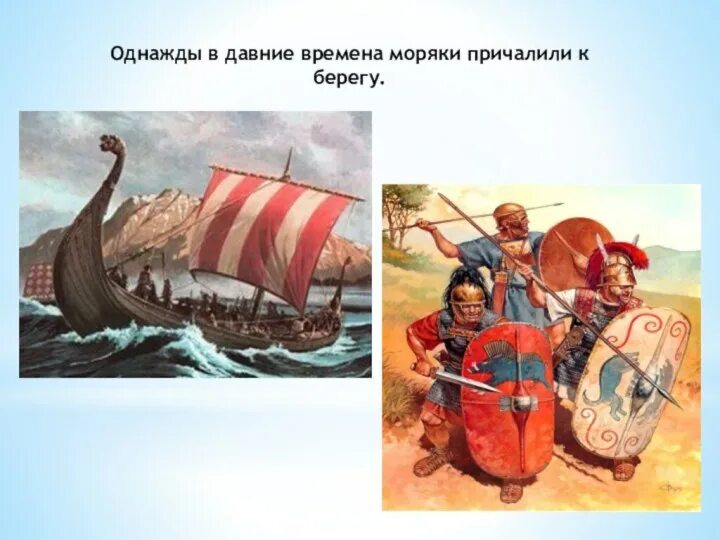 Однажды в давние времена моряки причалили к берегу.